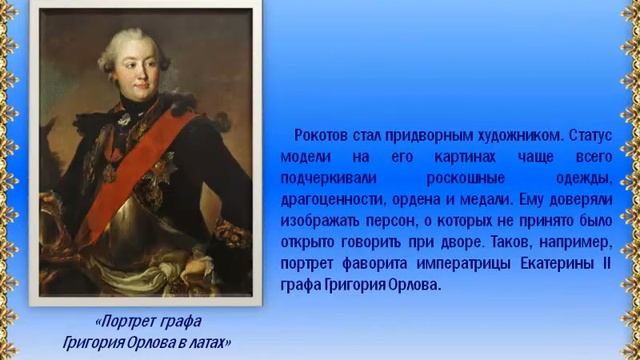 Рокотов стал придворным художником. Статус модели на его картинах чаще всего подчеркивали роскошные одежды, драгоценности, ордена и медали. Ему доверяли изображать персон, о которых не принято было открыто говорить при дворе. Таков, например, портрет фаворита императрицы Екатерины II графа Григория Орлова.

«Портрет графа Григория Орлова в латах»